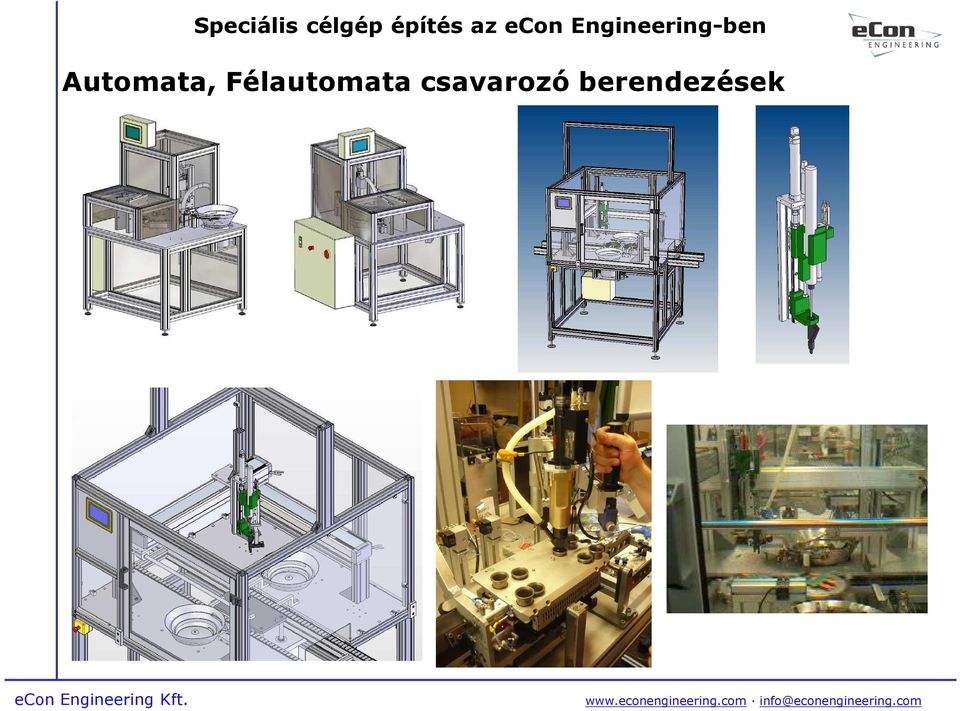 Speciális célgép építés az eCon Engineering-ben

eCon ENGINEERING

Automata, Félautomata csavarozó berendezések

eCon Engineering Kft.

www.econengineering.com · info@econengineering.com